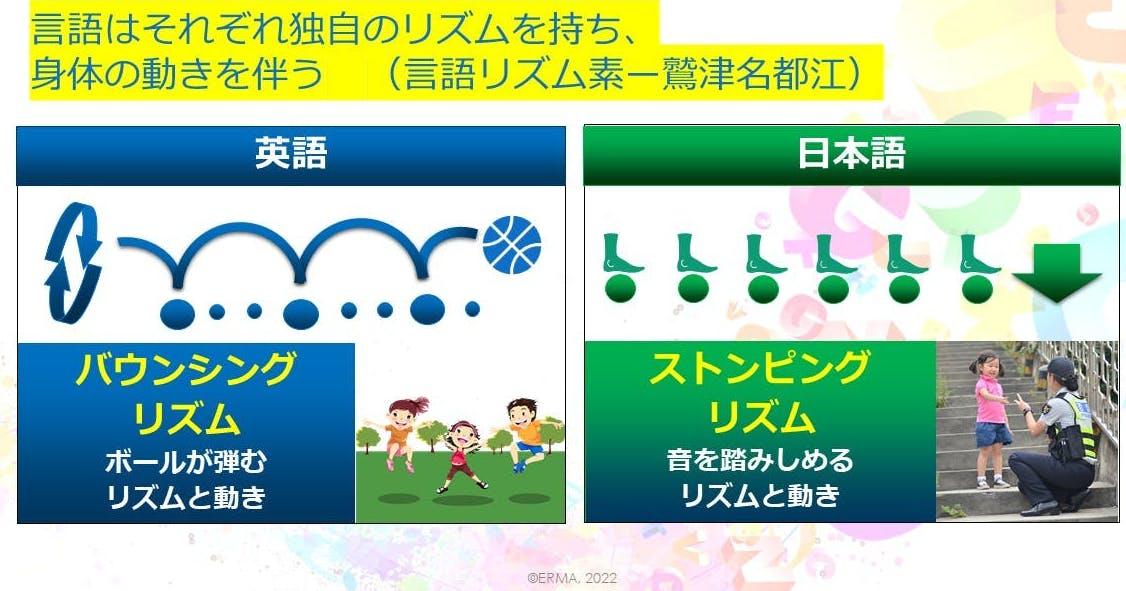 言語はそれぞれ独自のリズムを持ち、
身体の動きを伴う　（言語リズム素ー鷲津名都江）

英語

バウンシング
リズム
ボールが弾む
リズムと動き

日本語

ストンピング
リズム
音を踏みしめる
リズムと動き

©ERMA, 2022